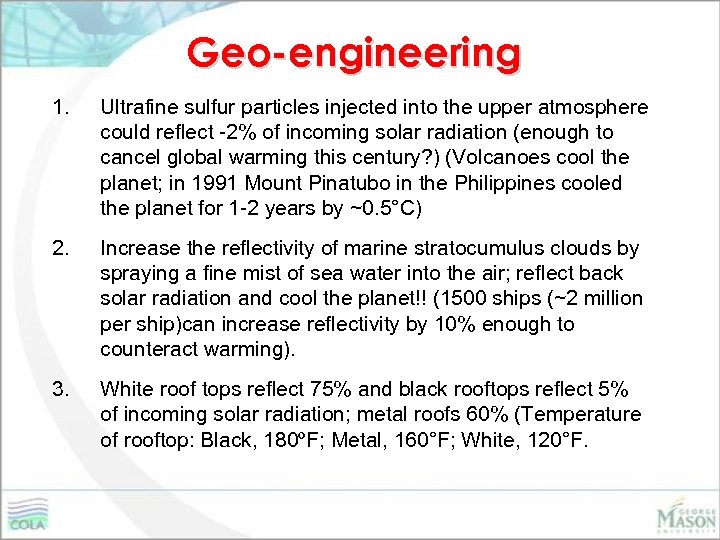 Geo-engineering

1. Ultrafine sulfur particles injected into the upper atmosphere could reflect -2% of incoming solar radiation (enough to cancel global warming this century?) (Volcanoes cool the planet; in 1991 Mount Pinatubo in the Philippines cooled the planet for 1-2 years by ~0.5°C)

2. Increase the reflectivity of marine stratocumulus clouds by spraying a fine mist of sea water into the air; reflect back solar radiation and cool the planet!! (1500 ships (~2 million per ship)can increase reflectivity by 10% enough to counteract warming).

3. White roof tops reflect 75% and black rooftops reflect 5% of incoming solar radiation; metal roofs 60% (Temperature of rooftop: Black, 180ºF; Metal, 160°F; White, 120°F.

COLA

GEORGE MASON UNIVERSITY